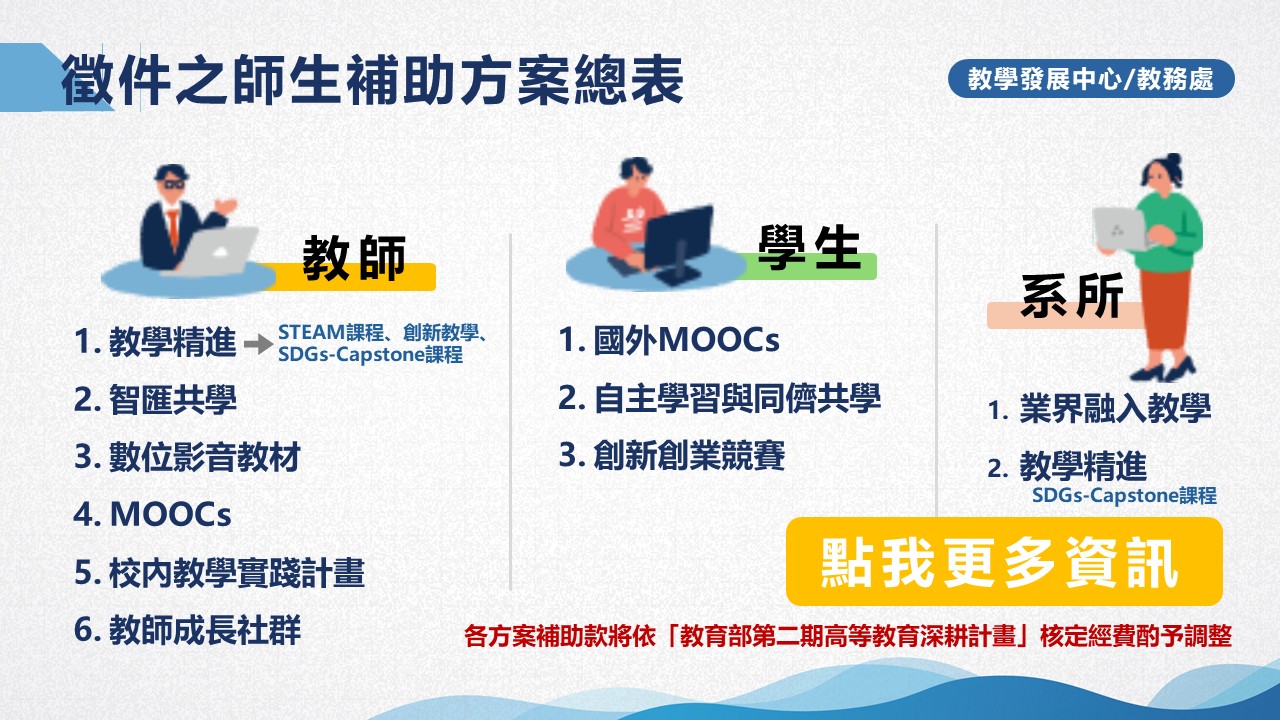 徵件之師生補助方案總表

教學發展中心/教務處

教師

1. 教學精進 STEAM課程、創新教學、SDGs-Capstone課程
2. 智匯共學
3. 數位影音教材
4. MOOCs
5. 校內教學實踐計畫
6. 教師成長社群

學生

1. 國外MOOCs
2. 自主學習與同儕共學
3. 創新創業競賽

系所

1. 業界融入教學
2. 教學精進 SDGs-Capstone課程

點我更多資訊

各方案補助款將依「教育部第二期高等教育深耕計畫」核定經費酌予調整